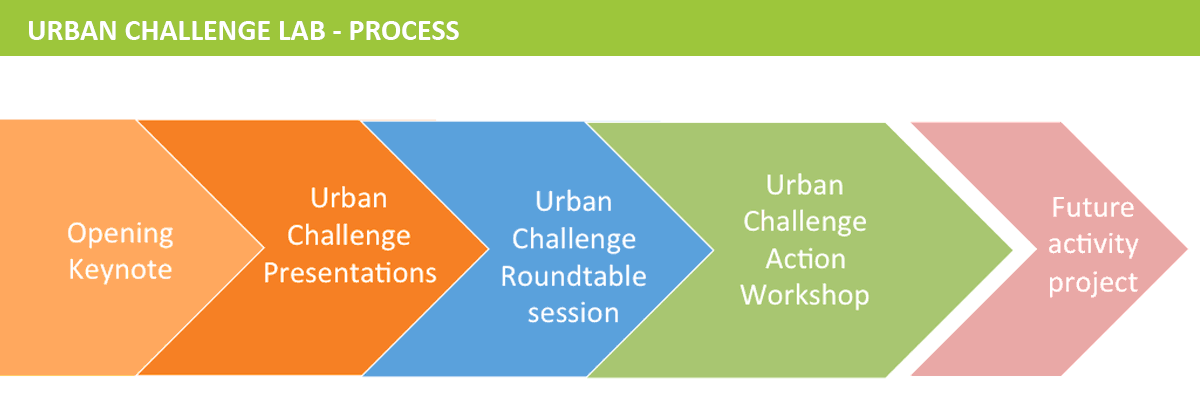 URBAN CHALLENGE LAB - PROCESS

Opening Keynote

Urban Challenge Presentations

Urban Challenge Roundtable session

Urban Challenge Action Workshop

Future activity project